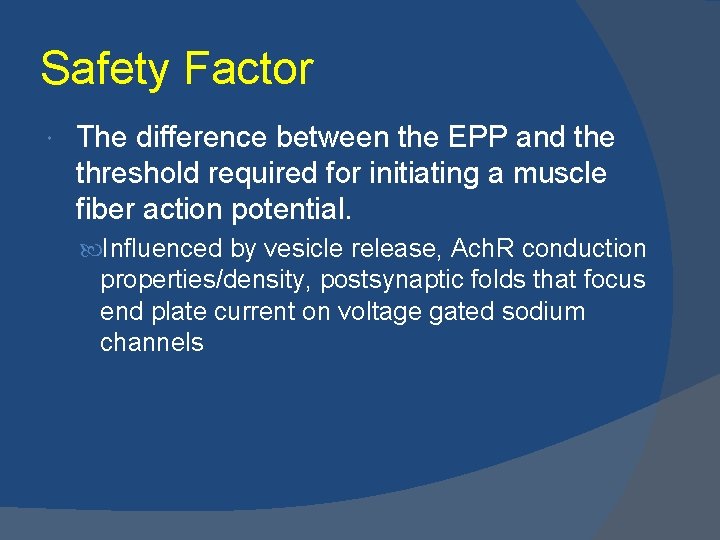 Safety Factor

The difference between the EPP and the threshold required for initiating a muscle fiber action potential.

Influenced by vesicle release, AchR conduction properties/density, postsynaptic folds that focus end plate current on voltage gated sodium channels